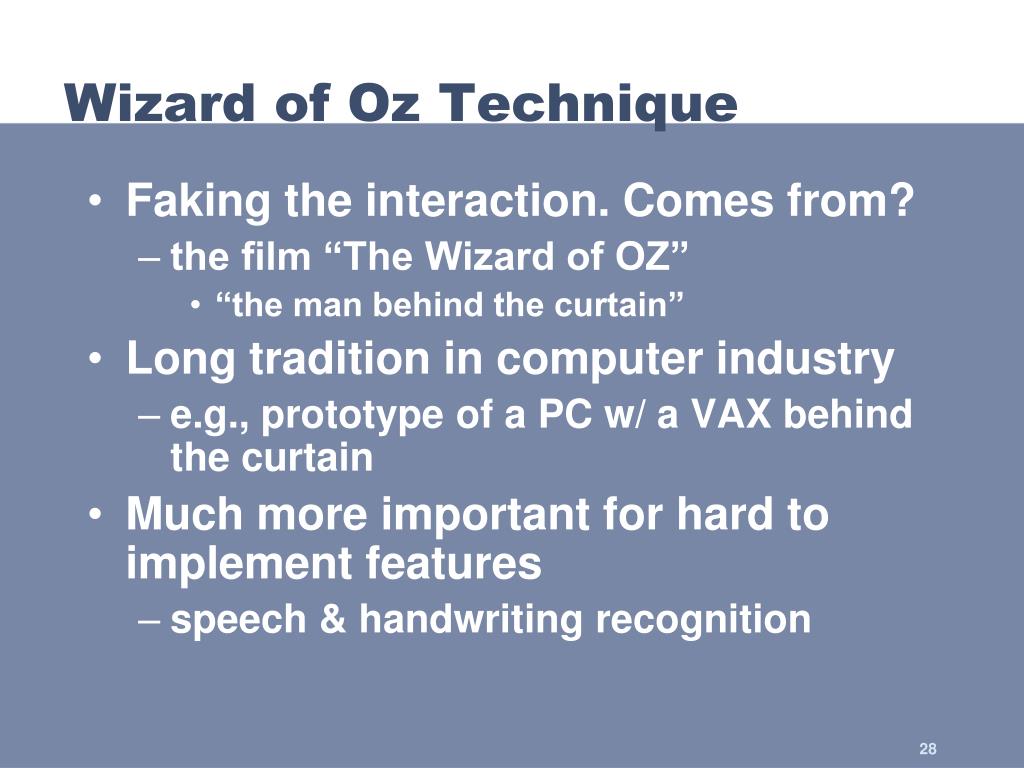 Wizard of Oz Technique

• Faking the interaction. Comes from?
– the film “The Wizard of OZ”
• “the man behind the curtain”
• Long tradition in computer industry
– e.g., prototype of a PC w/ a VAX behind the curtain
• Much more important for hard to implement features
– speech & handwriting recognition

28